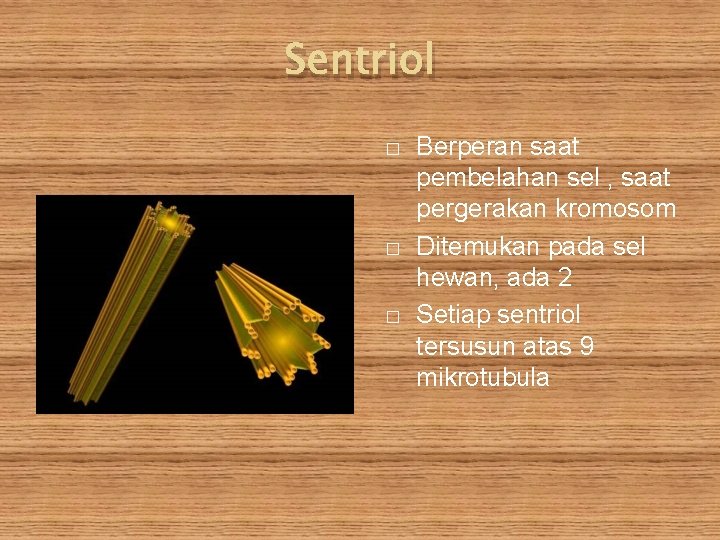 Sentriol

□ Berperan saat pembelahan sel , saat pergerakan kromosom
□ Ditemukan pada sel hewan, ada 2
□ Setiap sentriol tersusun atas 9 mikrotubula